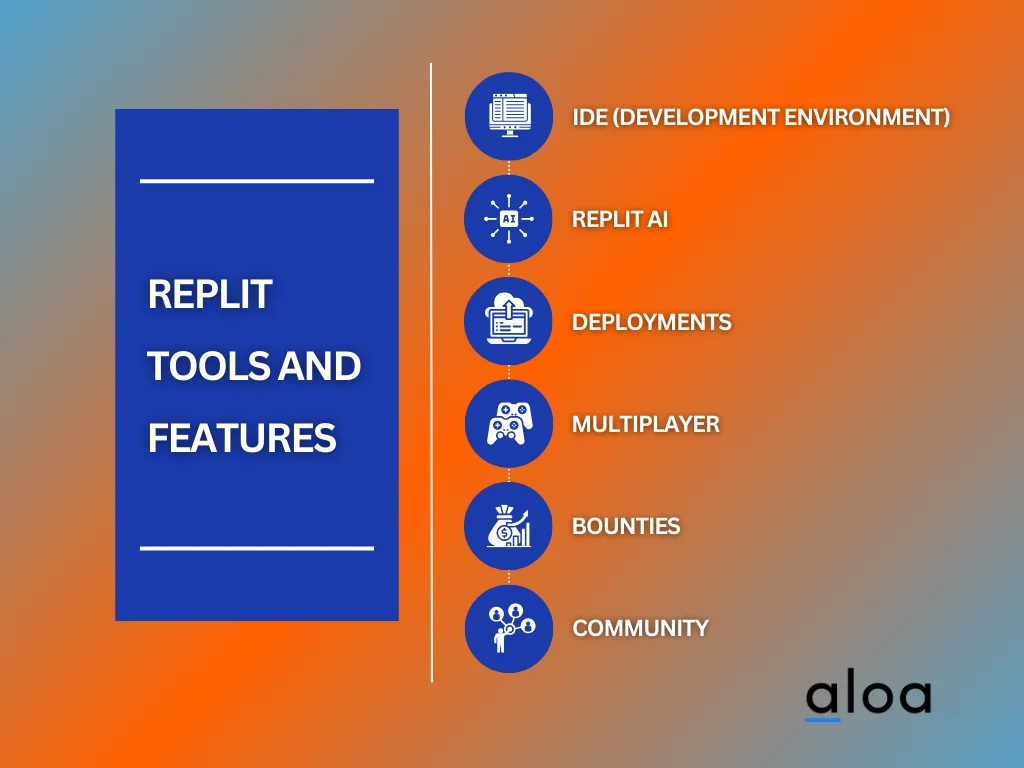 REPLIT TOOLS AND FEATURES

IDE (DEVELOPMENT ENVIRONMENT)

AI

REPLIT AI

DEPLOYMENTS

MULTIPLAYER

BOUNTIES

COMMUNITY

aloa